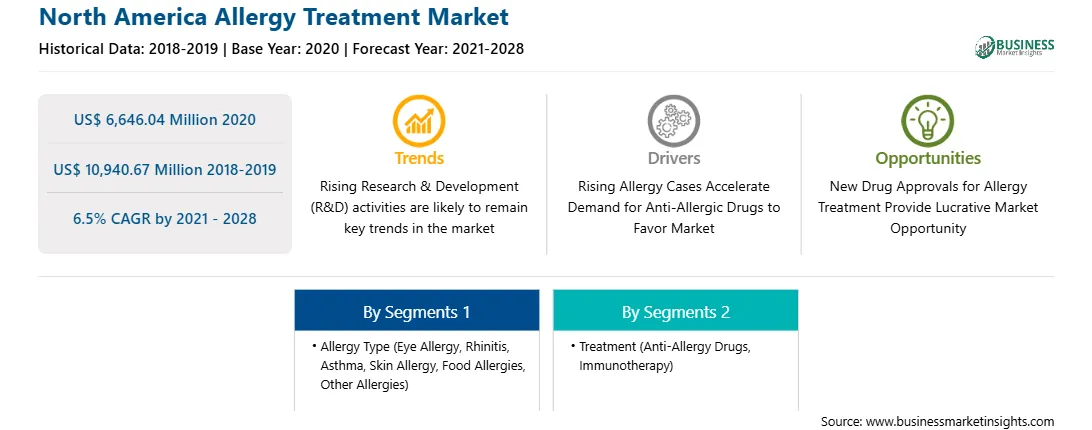 North America Allergy Treatment Market

Historical Data: 2018-2019 | Base Year: 2020 | Forecast Year: 2021-2028

BUSINESS Market Insights

US$ 6,646.04 Million 2020

US$ 10,940.67 Million 2018-2019

6.5% CAGR by 2021 - 2028

Trends

Rising Research & Development (R&D) activities are likely to remain key trends in the market

Drivers

Rising Allergy Cases Accelerate Demand for Anti-Allergic Drugs to Favor Market

Opportunities

New Drug Approvals for Allergy Treatment Provide Lucrative Market Opportunity

By Segments 1

• Allergy Type (Eye Allergy, Rhinitis, Asthma, Skin Allergy, Food Allergies, Other Allergies)

By Segments 2

• Treatment (Anti-Allergy Drugs, Immunotherapy)

Source: www.businessmarketinsights.com